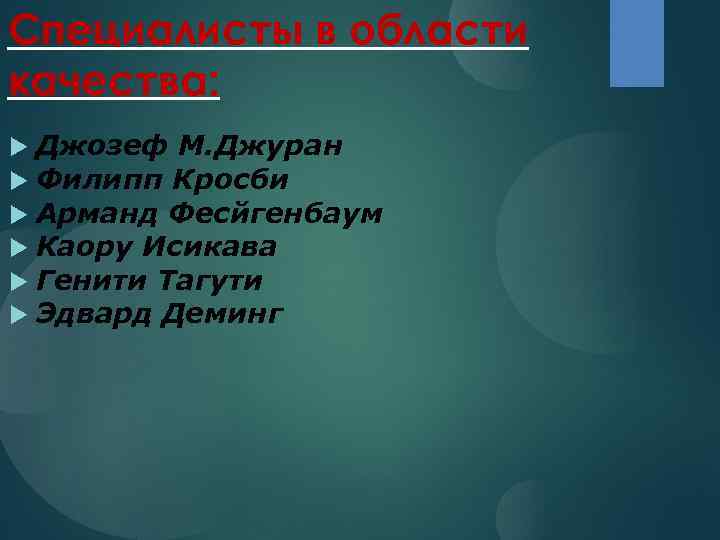 Специалисты в области качества:

Джозеф М.Джуран
Филипп Кросби
Арманд Фесйгенбаум
Каору Исикава
Генити Тагути
Эдвард Деминг